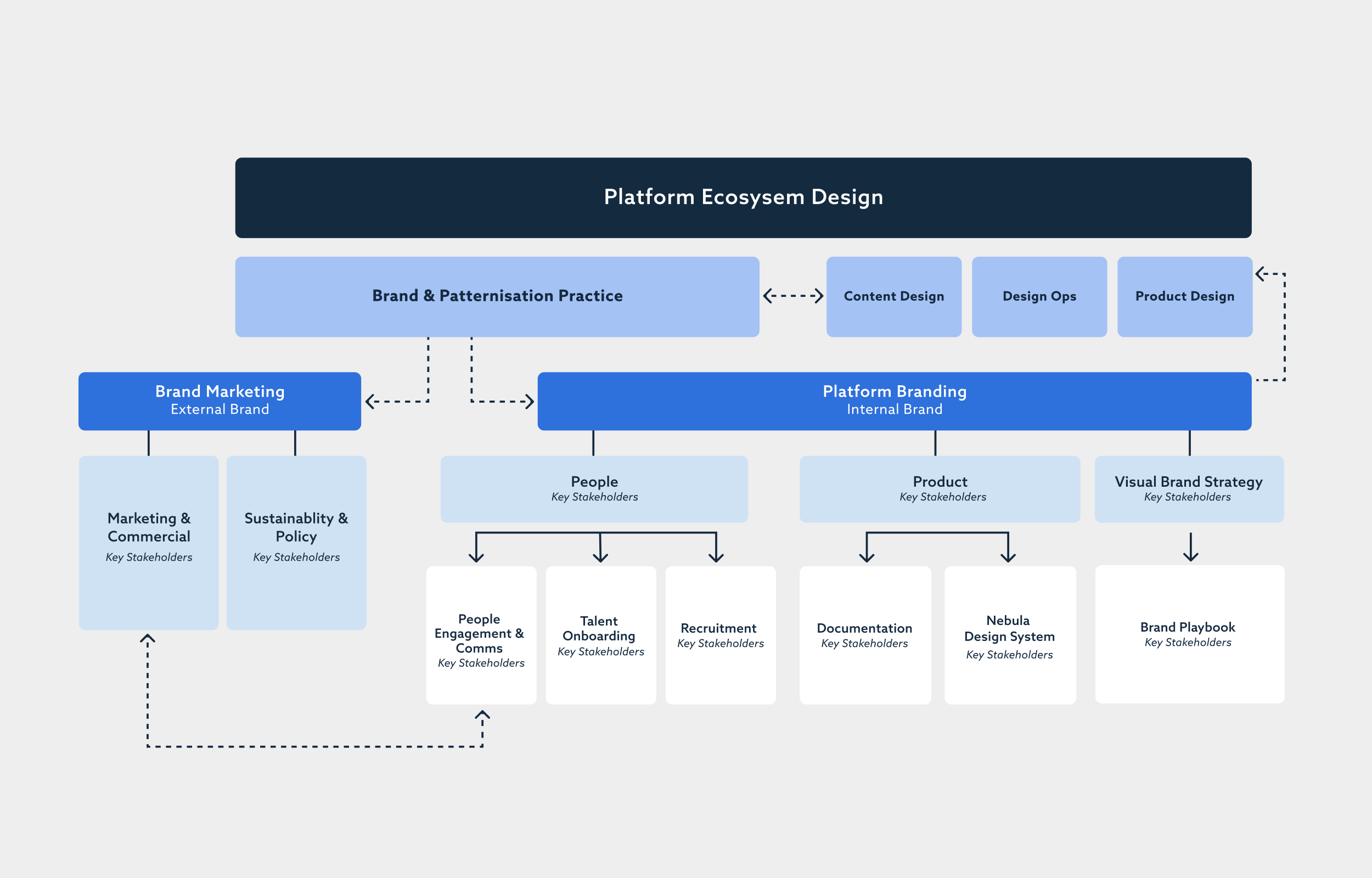 Platform Ecosysem Design

Brand & Patternisation Practice

Content Design

Design Ops

Product Design

Brand Marketing
External Brand

Platform Branding
Internal Brand

Marketing & Commercial
Key Stakeholders

Sustainablity & Policy
Key Stakeholders

People
Key Stakeholders

Product
Key Stakeholders

Visual Brand Strategy
Key Stakeholders

People Engagement & Comms
Key Stakeholders

Talent Onboarding
Key Stakeholders

Recruitment
Key Stakeholders

Documentation
Key Stakeholders

Nebula Design System
Key Stakeholders

Brand Playbook
Key Stakeholders